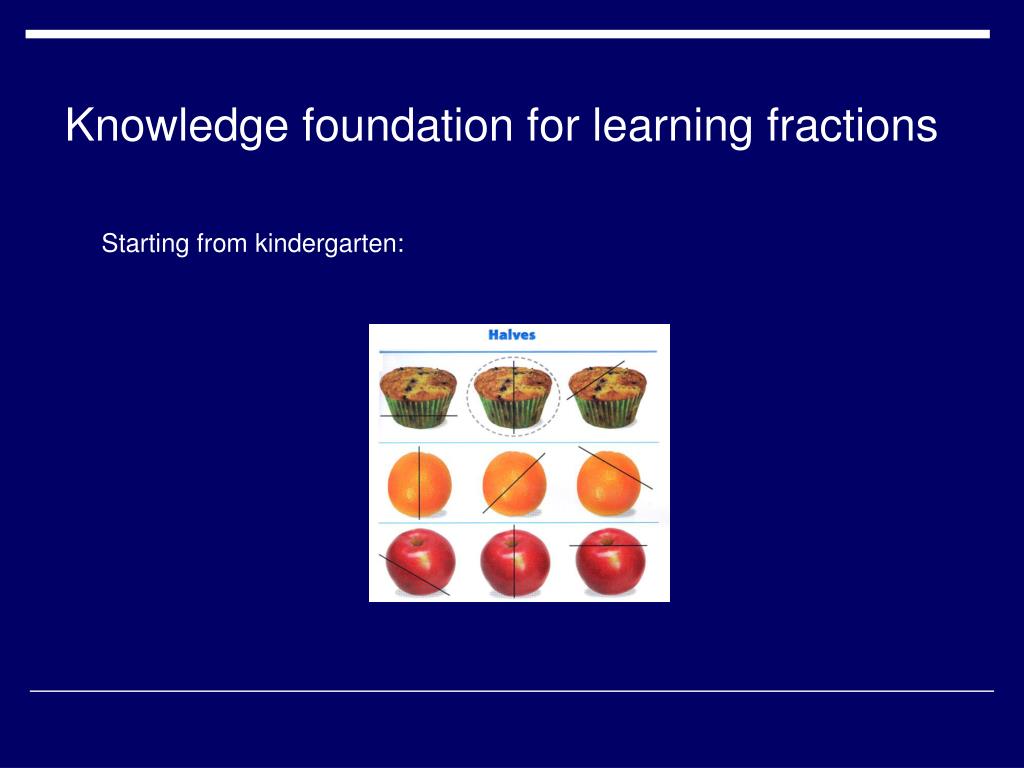 Knowledge foundation for learning fractions

Starting from kindergarten:

Halves